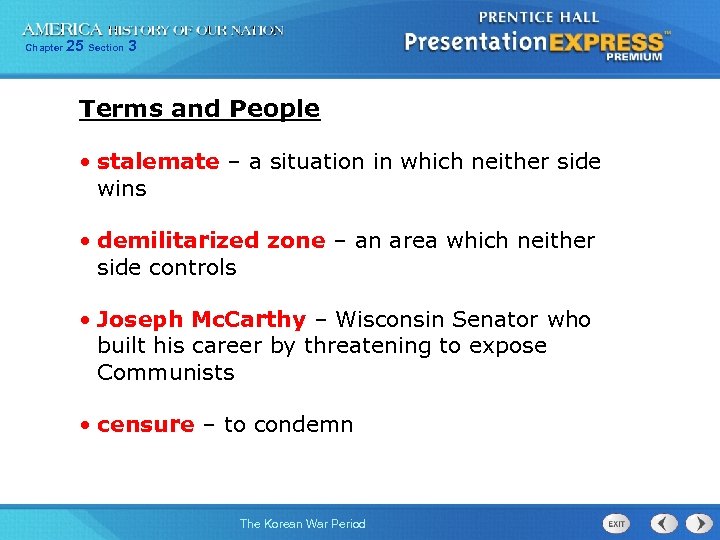 AMERICA HISTORY OF OUR NATION
Chapter 25 Section 3

PRENTICE HALL
PresentationEXPRESS™
PREMIUM

Terms and People

• stalemate – a situation in which neither side wins

• demilitarized zone – an area which neither side controls

• Joseph McCarthy – Wisconsin Senator who built his career by threatening to expose Communists

• censure – to condemn

The Korean War Period

EXIT